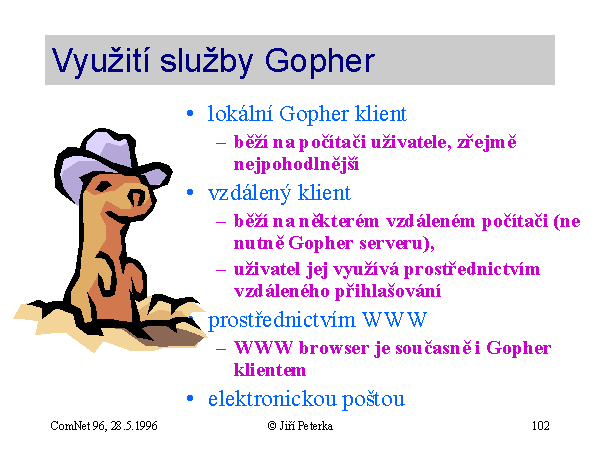 Využití služby Gopher

• lokální Gopher klient
  – běží na počítači uživatele, zřejmě nejpohodlnější
• vzdálený klient
  – běží na některém vzdáleném počítači (ne nutně Gopher serveru),
  – uživatel jej využívá prostřednictvím vzdáleného přihlašování
• prostřednictvím WWW
  – WWW browser je současně i Gopher klientem
• elektronickou poštou

ComNet 96, 28.5.1996

© Jiří Peterka

102